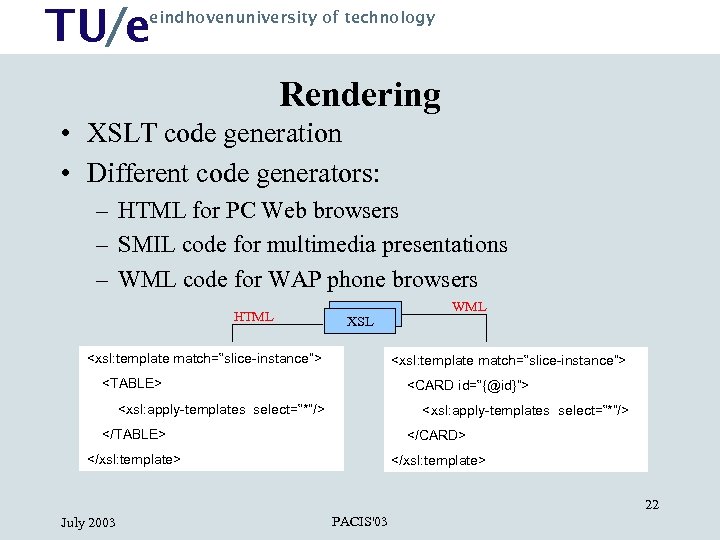 TU/e eindhoven university of technology

Rendering

• XSLT code generation
• Different code generators:
– HTML for PC Web browsers
– SMIL code for multimedia presentations
– WML code for WAP phone browsers

HTML
XSL
WML

<xsl:template match="slice-instance">
<TABLE>
<xsl:apply-templates select="*"/>
</TABLE>
</xsl:template>

<xsl:template match="slice-instance">
<CARD id="{@id}">
<xsl:apply-templates select="*"/>
</CARD>
</xsl:template>

July 2003
PACIS'03
22